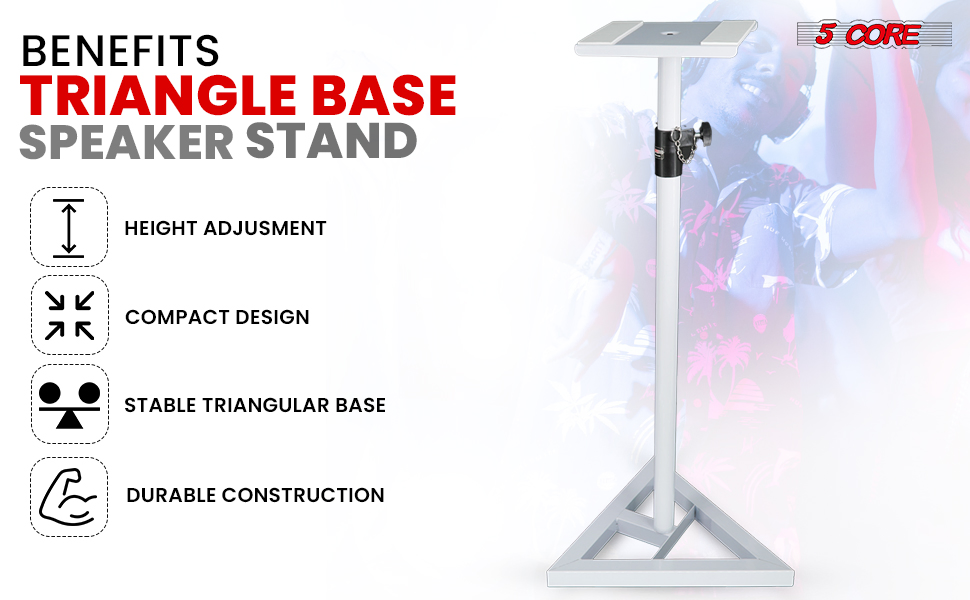 BENEFITS
TRIANGLE BASE
SPEAKER STAND

5 CORE

HEIGHT ADJUSMENT

COMPACT DESIGN

STABLE TRIANGULAR BASE

DURABLE CONSTRUCTION